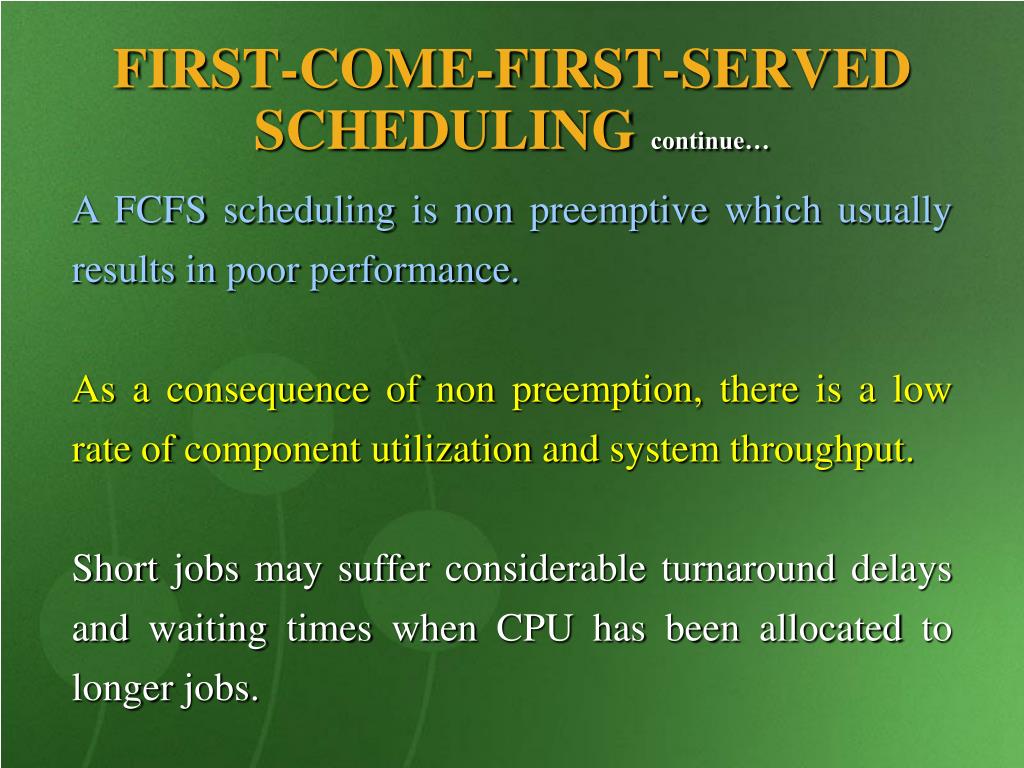 FIRST-COME-FIRST-SERVED SCHEDULING continue…

A FCFS scheduling is non preemptive which usually results in poor performance.

As a consequence of non preemption, there is a low rate of component utilization and system throughput.

Short jobs may suffer considerable turnaround delays and waiting times when CPU has been allocated to longer jobs.